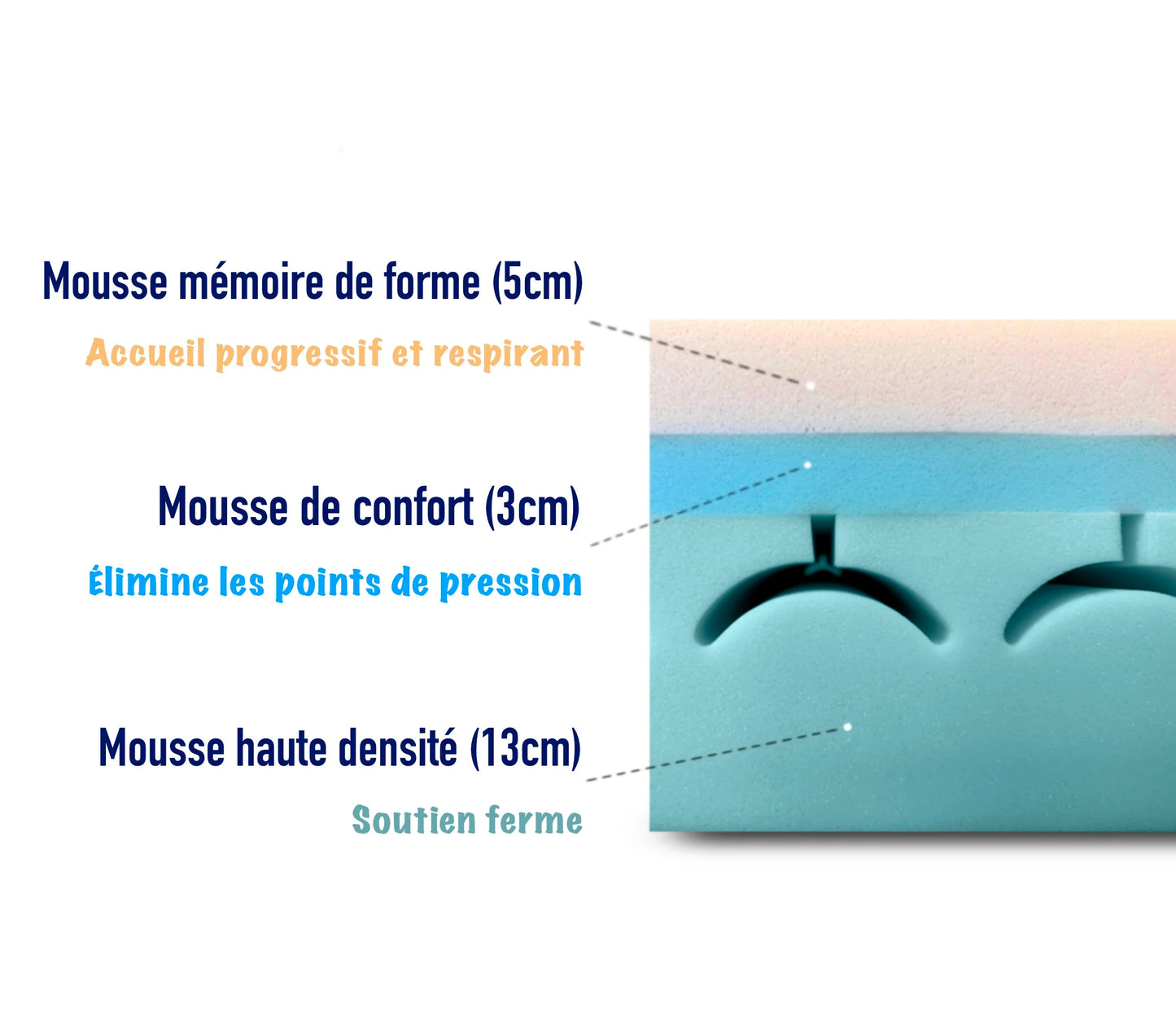 Mousse mémoire de forme (5cm)

Accueil progressif et respirant

Mousse de confort (3cm)

Élimine les points de pression

Mousse haute densité (13cm)

Soutien ferme